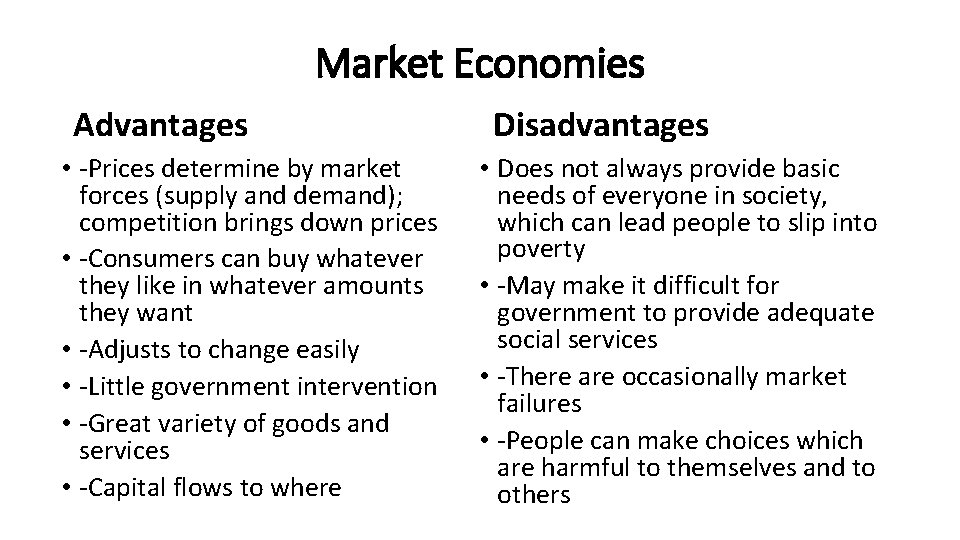 Market Economies

Advantages

• -Prices determine by market forces (supply and demand); competition brings down prices
• -Consumers can buy whatever they like in whatever amounts they want
• -Adjusts to change easily
• -Little government intervention
• -Great variety of goods and services
• -Capital flows to where

Disadvantages

• Does not always provide basic needs of everyone in society, which can lead people to slip into poverty
• -May make it difficult for government to provide adequate social services
• -There are occasionally market failures
• -People can make choices which are harmful to themselves and to others